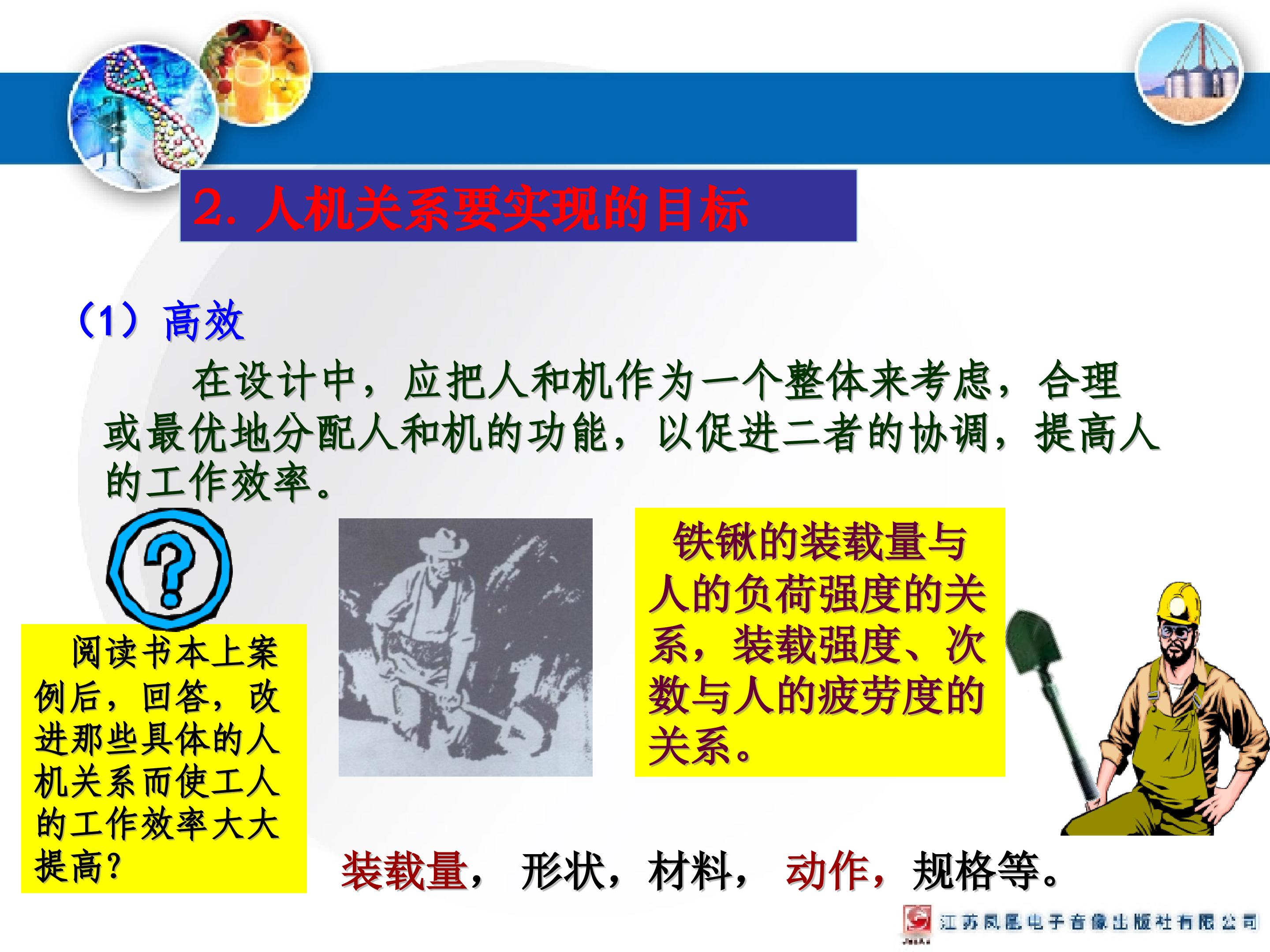 2. 人机关系要实现的目标

（1）高效

在设计中，应把人和机作为一个整体来考虑，合理或最优地分配人和机的功能，以促进二者的协调，提高人的工作效率。

?

阅读书本上案例后，回答，改进那些具体的人机关系而使工人的工作效率大大提高?

铁锹的装载量与人的负荷强度的关系，装载强度、次数与人的疲劳度的关系。

装载量， 形状，材料， 动作，规格等。

江苏凤凰电子音像出版社有限公司